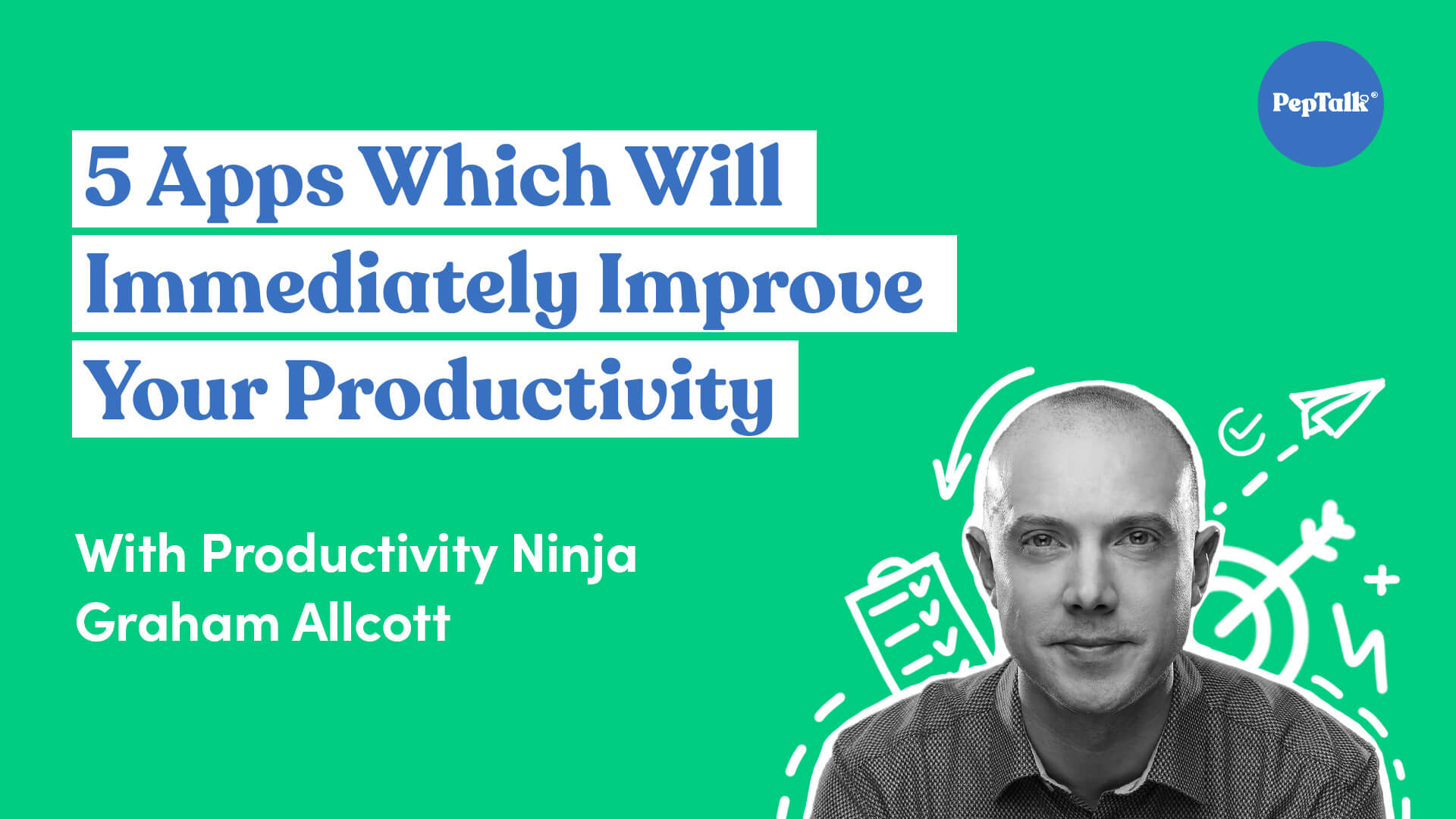 PepTalk®

5 Apps Which Will Immediately Improve Your Productivity

With Productivity Ninja Graham Allcott